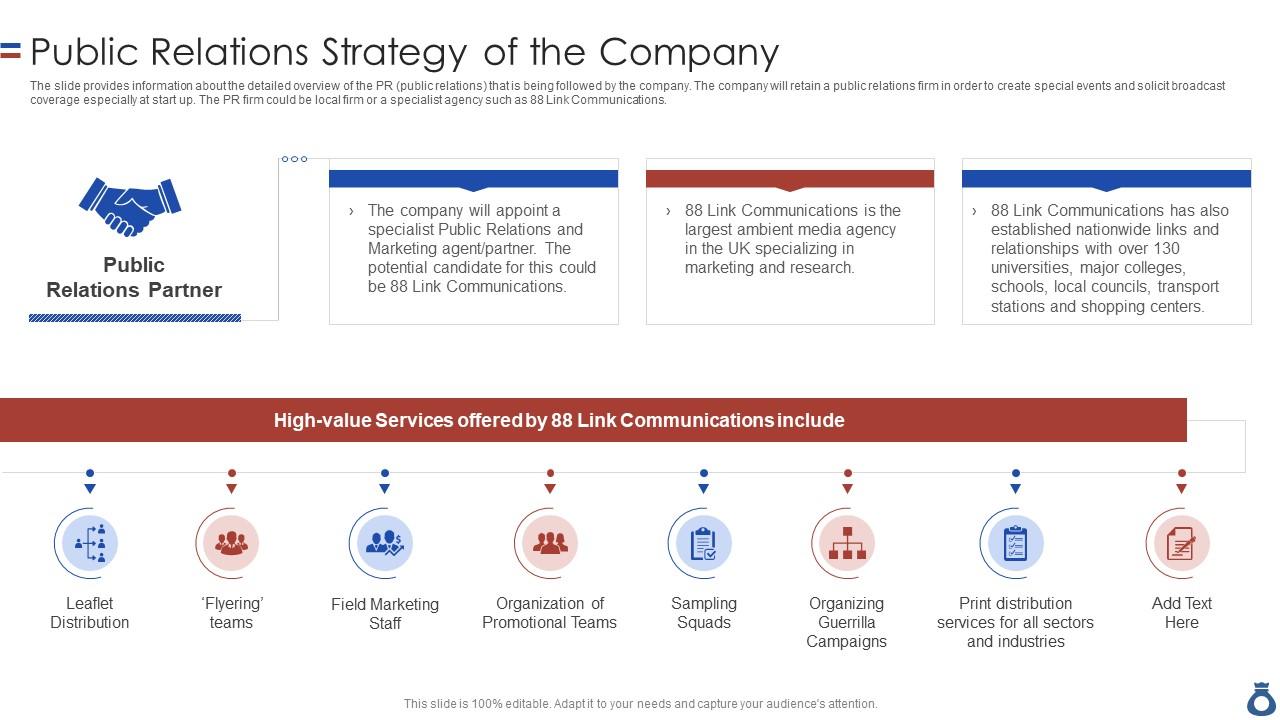 Public Relations Strategy of the Company

The slide provides information about the detailed overview of the PR (public relations) that is being followed by the company. The company will retain a public relations firm in order to create special events and solicit broadcast coverage especially at start up. The PR firm could be local firm or a specialist agency such as 88 Link Communications.

Public Relations Partner

› The company will appoint a specialist Public Relations and Marketing agent/partner. The potential candidate for this could be 88 Link Communications.

› 88 Link Communications is the largest ambient media agency in the UK specializing in marketing and research.

› 88 Link Communications has also established nationwide links and relationships with over 130 universities, major colleges, schools, local councils, transport stations and shopping centers.

High-value Services offered by 88 Link Communications include

Leaflet Distribution

'Flyering' teams

Field Marketing Staff

Organization of Promotional Teams

Sampling Squads

Organizing Guerrilla Campaigns

Print distribution services for all sectors and industries

Add Text Here

This slide is 100% editable. Adapt it to your needs and capture your audience's attention.